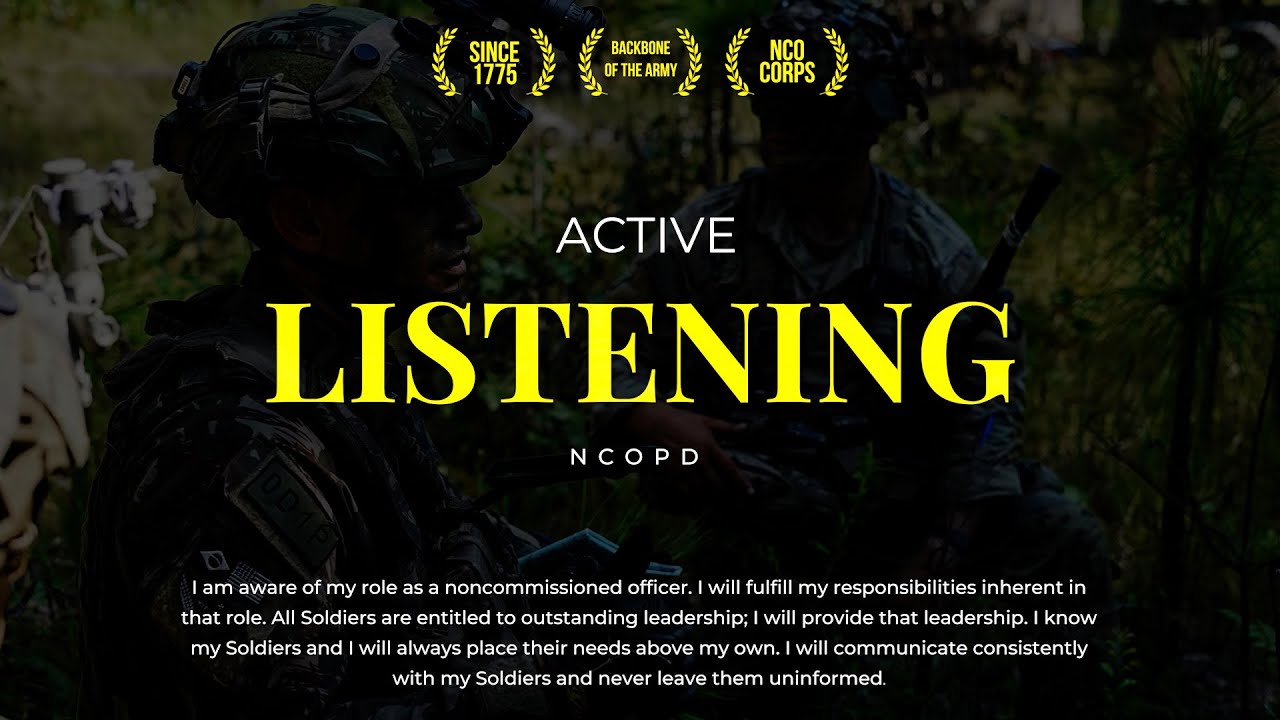 SINCE 1775

BACKBONE OF THE ARMY

NCO CORPS

ACTIVE

LISTENING

NCOPD

I am aware of my role as a noncommissioned officer. I will fulfill my responsibilities inherent in that role. All Soldiers are entitled to outstanding leadership; I will provide that leadership. I know my Soldiers and I will always place their needs above my own. I will communicate consistently with my Soldiers and never leave them uninformed.